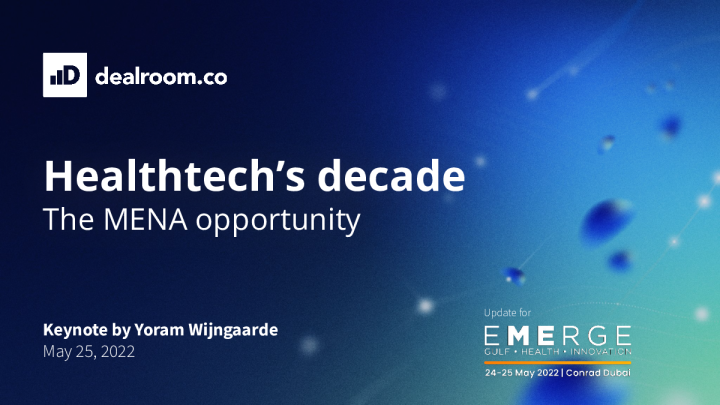 dealroom.co

Healthtech's decade
The MENA opportunity

Keynote by Yoram Wijngaarde
May 25, 2022

Update for
EMERGE
GULF • HEALTH • INNOVATION
24-25 May 2022 | Conrad Dubai